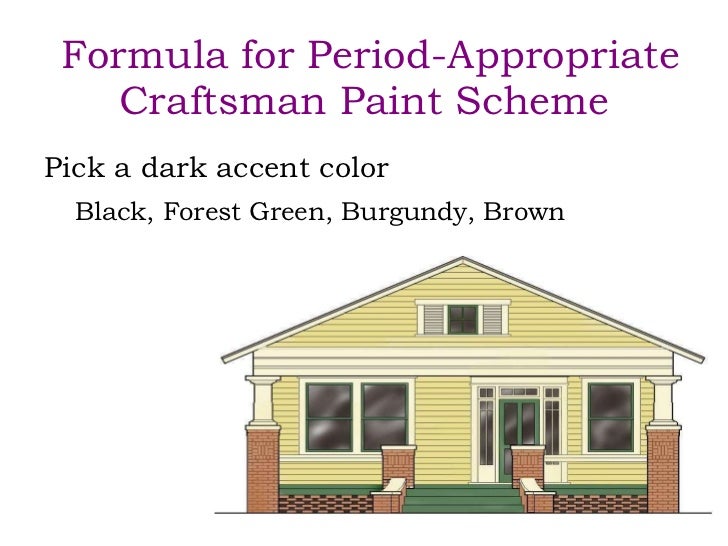 Formula for Period-Appropriate Craftsman Paint Scheme

Pick a dark accent color

Black, Forest Green, Burgundy, Brown